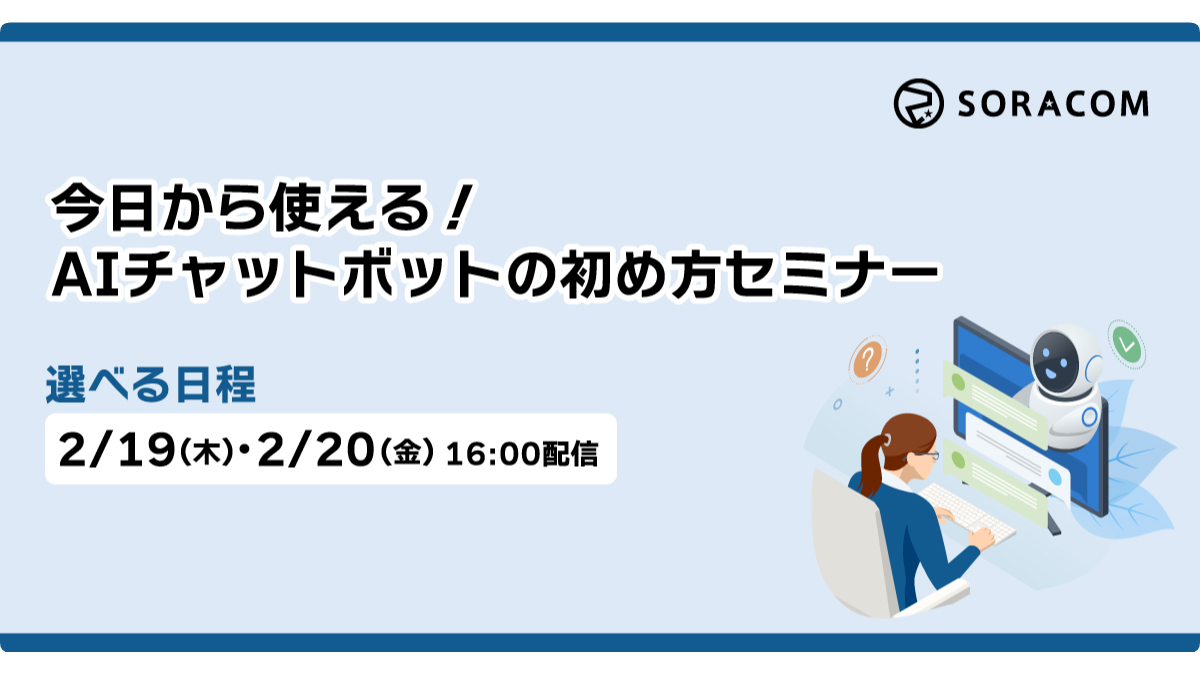 SORACOM

今日から使える！
AIチャットボットの初め方セミナー

選べる日程

2/19（木）・2/20（金） 16:00配信